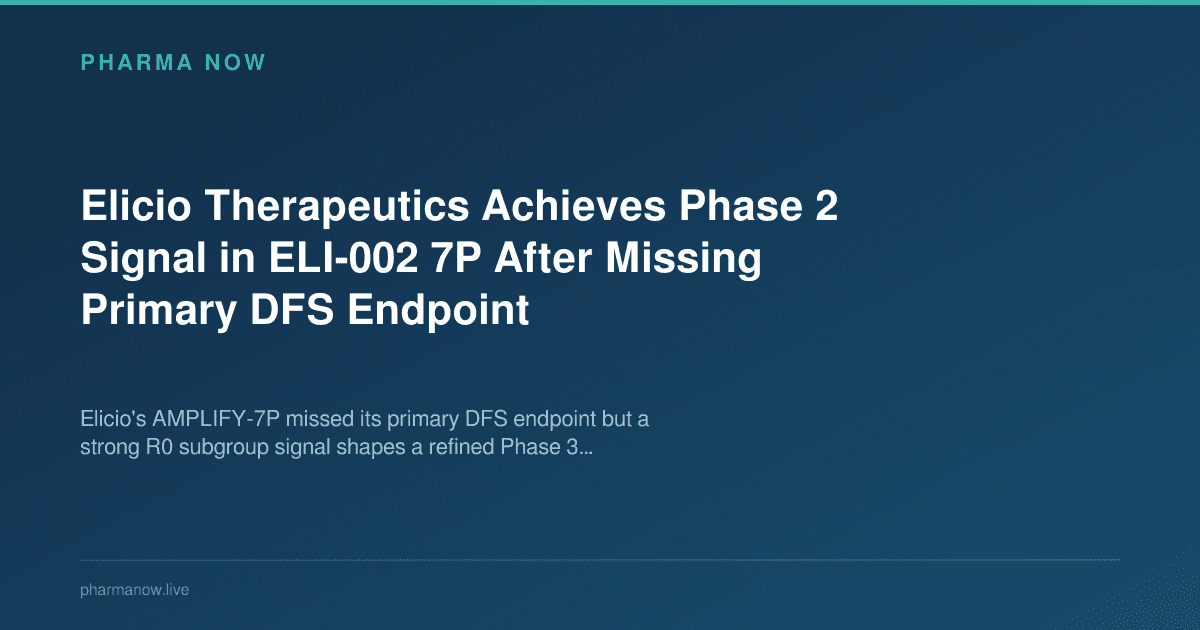 PHARMA NOW

Elicio Therapeutics Achieves Phase 2 Signal in ELI-002 7P After Missing Primary DFS Endpoint

Elicio's AMPLIFY-7P missed its primary DFS endpoint but a strong R0 subgroup signal shapes a refined Phase 3...

pharmanow.live